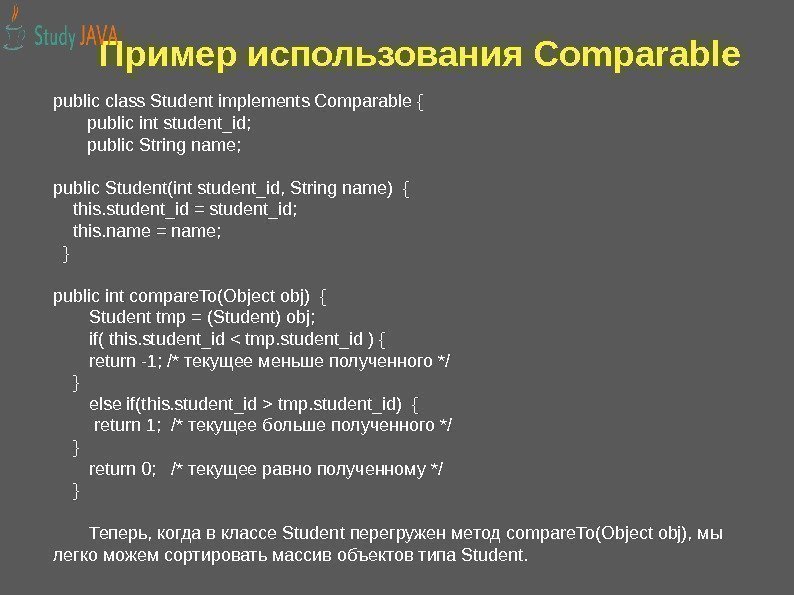 Study JAVA

Пример использования Comparable

public class Student implements Comparable {
public int student_id;
public String name;

public Student(int student_id, String name) {
this.student_id = student_id;
this.name = name;
}

public int compareTo(Object obj) {
Student tmp = (Student) obj;
if( this.student_id < tmp.student_id ) {
return -1; /* текущее меньше полученного */
}
else if(this.student_id > tmp.student_id) {
return 1; /* текущее больше полученного */
}
return 0; /* текущее равно полученному */
}

Теперь, когда в классе Student перегружен метод compareTo(Object obj), мы легко можем сортировать массив объектов типа Student.